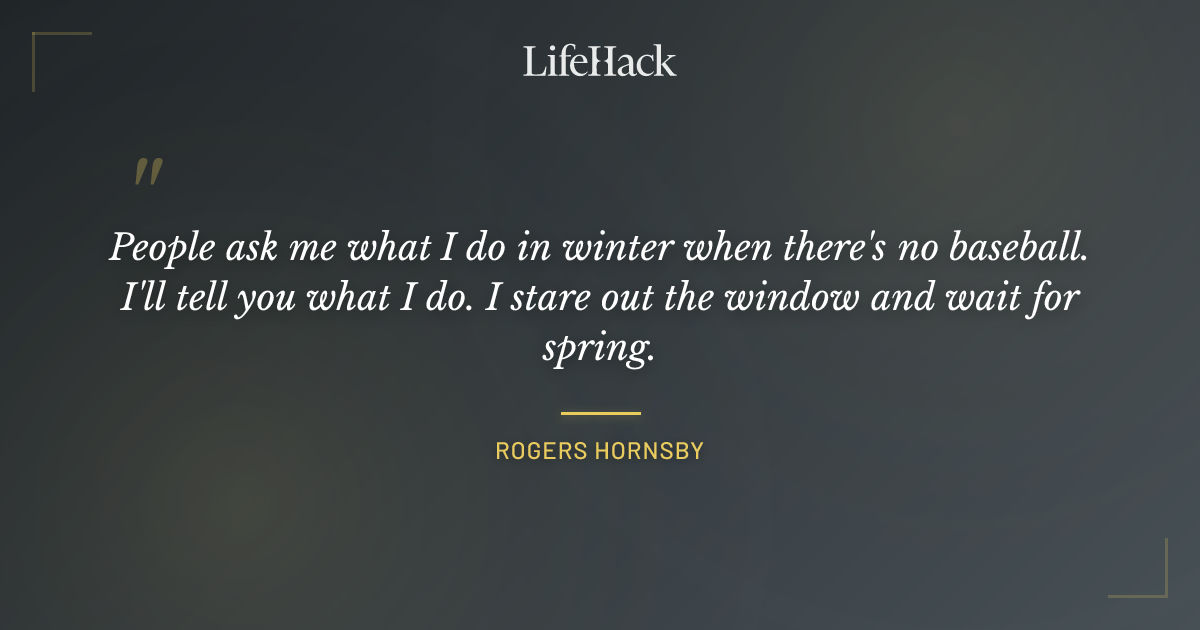 LifeHack

"

People ask me what I do in winter when there's no baseball. I'll tell you what I do. I stare out the window and wait for spring.

ROGERS HORNSBY